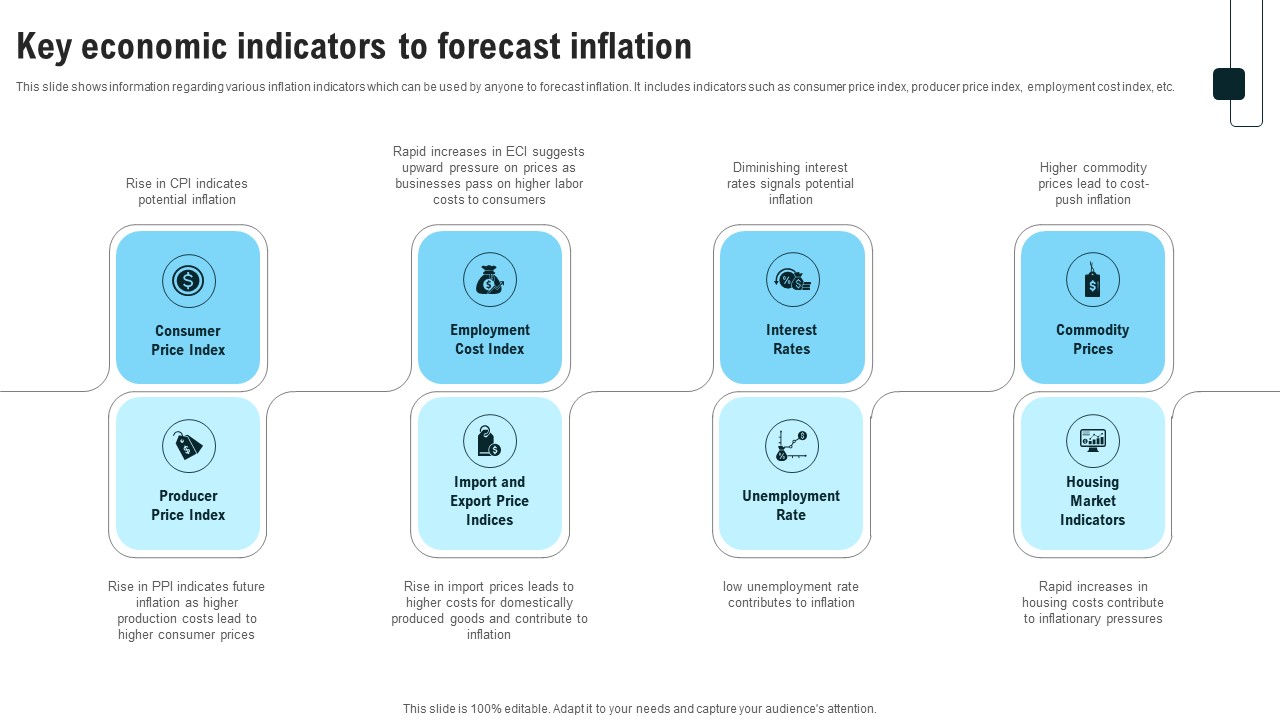 Key economic indicators to forecast inflation

This slide shows information regarding various inflation indicators which can be used by anyone to forecast inflation. It includes indicators such as consumer price index, producer price index, employment cost index, etc.

Rise in CPI indicates potential inflation

Consumer Price Index

Producer Price Index

Rise in PPI indicates future inflation as higher production costs lead to higher consumer prices

Rapid increases in ECI suggests upward pressure on prices as businesses pass on higher labor costs to consumers

Employment Cost Index

Import and Export Price Indices

Rise in import prices leads to higher costs for domestically produced goods and contribute to inflation

Diminishing interest rates signals potential inflation

Interest Rates

Unemployment Rate

low unemployment rate contributes to inflation

Higher commodity prices lead to cost-push inflation

Commodity Prices

Housing Market Indicators

Rapid increases in housing costs contribute to inflationary pressures

This slide is 100% editable. Adapt it to your needs and capture your audience's attention.